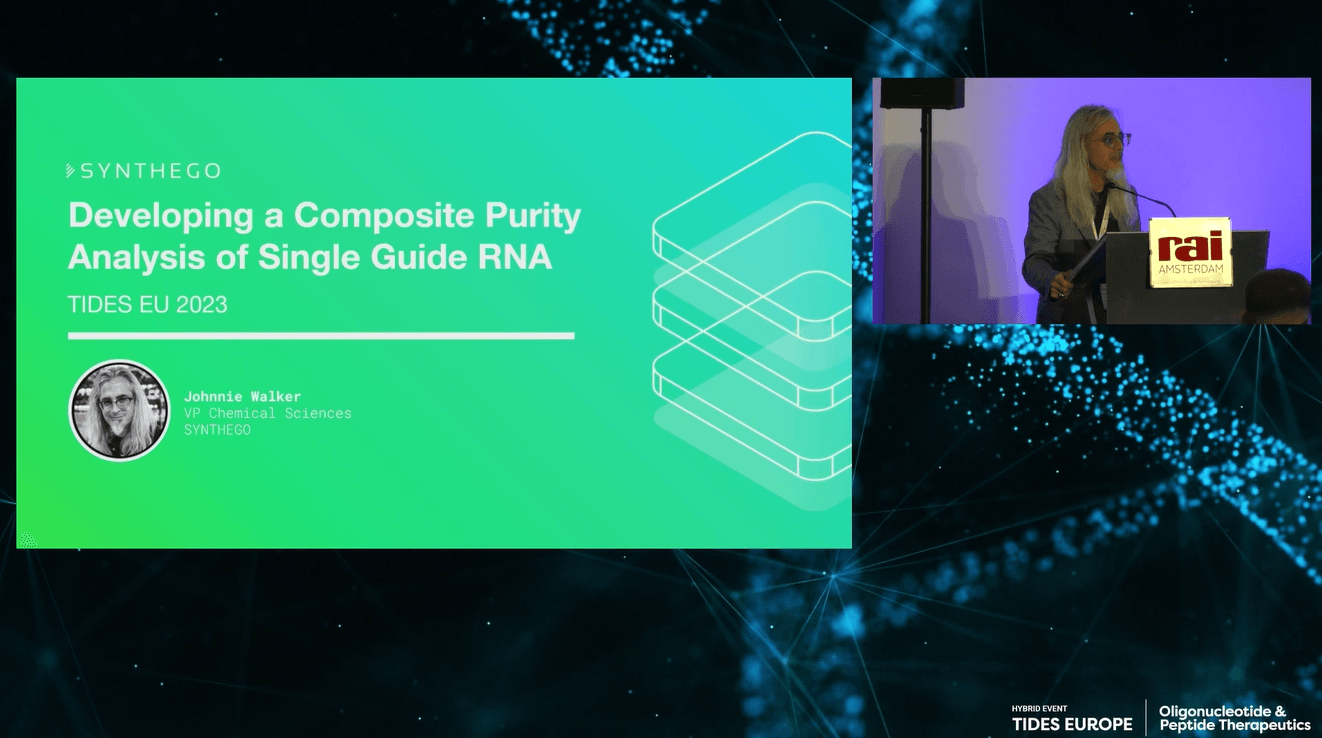 SYNTHEGO

Developing a Composite Purity Analysis of Single Guide RNA

TIDES EU 2023

Johnnie Walker
VP Chemical Sciences
SYNTHEGO

rai
AMSTERDAM

HYBRID EVENT
TIDES EUROPE

Oligonucleotide & Peptide Therapeutics